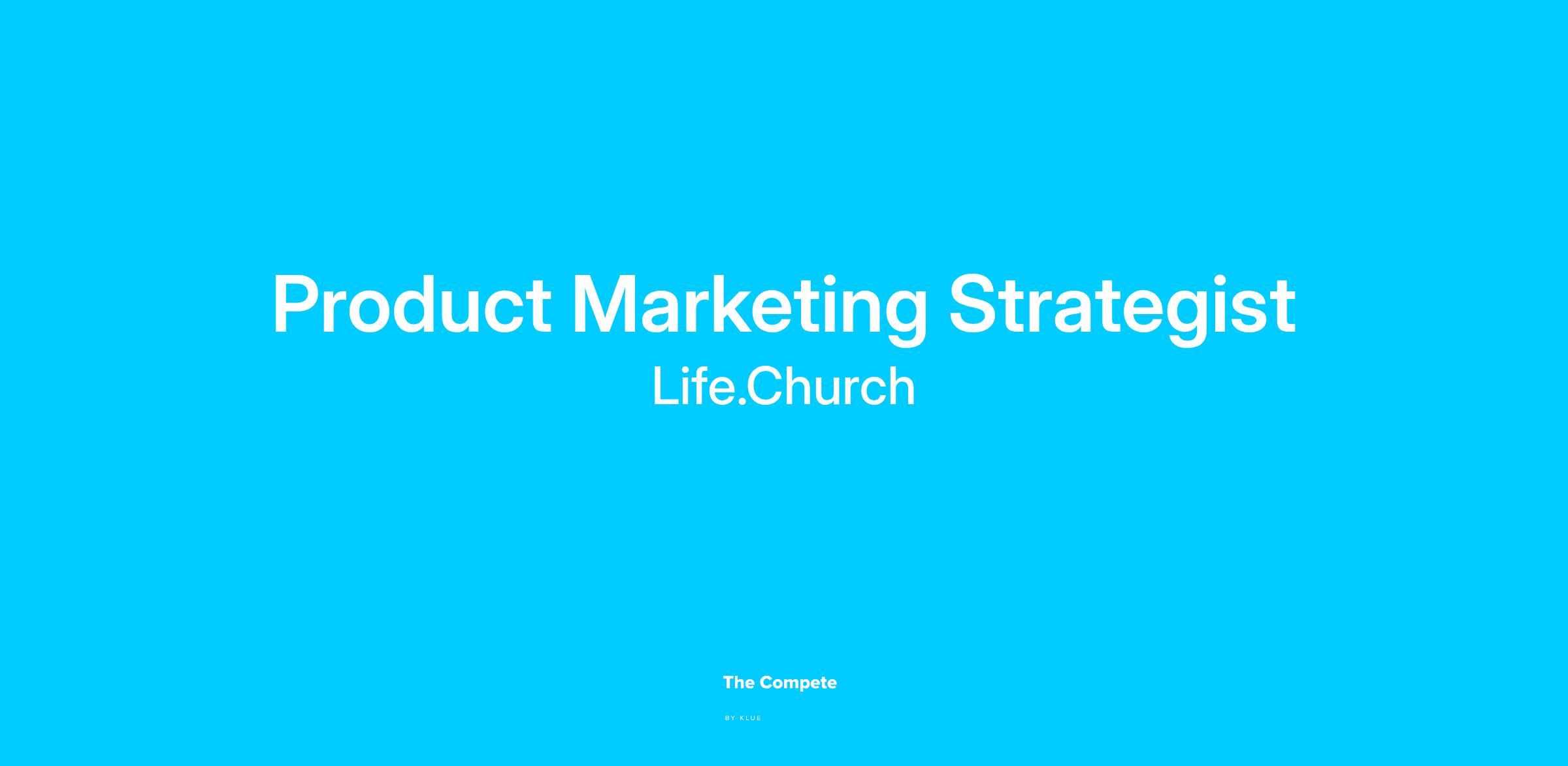 Product Marketing Strategist

Life.Church

The Compete

BY KLUE